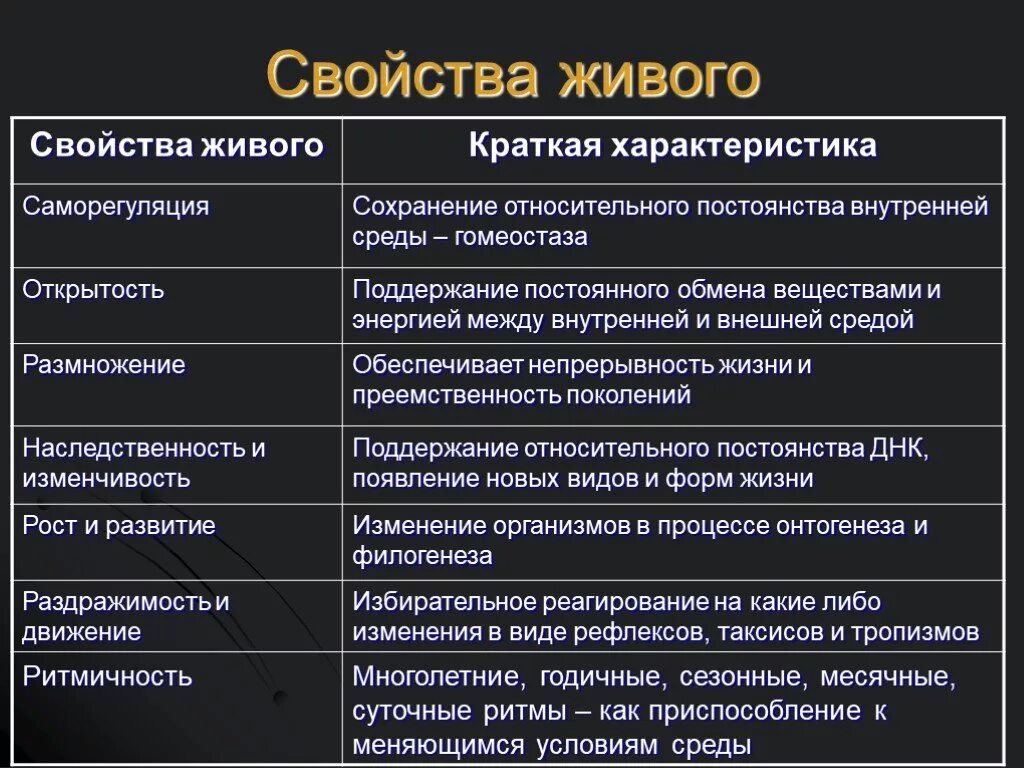 Свойства живого

| Свойства живого | Краткая характеристика |
|---|---|
| Саморегуляция | Сохранение относительного постоянства внутренней среды – гомеостаза |
| Открытость | Поддержание постоянного обмена веществами и энергией между внутренней и внешней средой |
| Размножение | Обеспечивает непрерывность жизни и преемственность поколений |
| Наследственность и изменчивость | Поддержание относительного постоянства ДНК, появление новых видов и форм жизни |
| Рост и развитие | Изменение организмов в процессе онтогенеза и филогенеза |
| Раздражимость и движение | Избирательное реагирование на какие либо изменения в виде рефлексов, таксисов и тропизмов |
| Ритмичность | Многолетние, годичные, сезонные, месячные, суточные ритмы – как приспособление к меняющимся условиям среды |